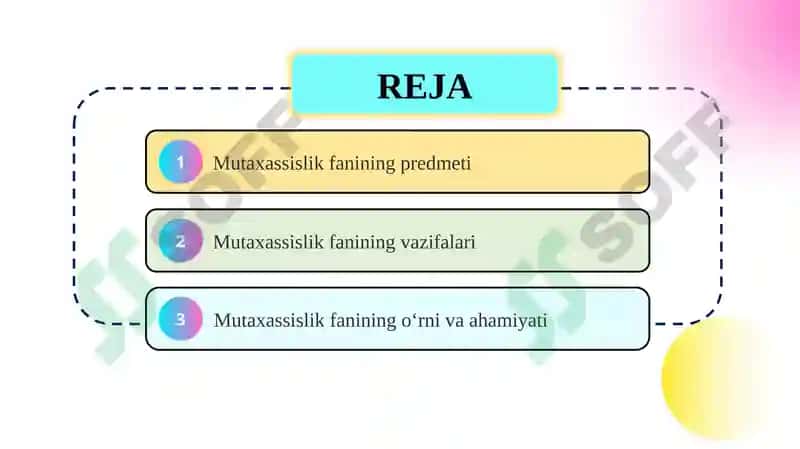 REJA

1 Mutaxassislik fanining predmeti

2 Mutaxassislik fanining vazifalari

3 Mutaxassislik fanining o‘rni va ahamiyati

SOFF

SOFF